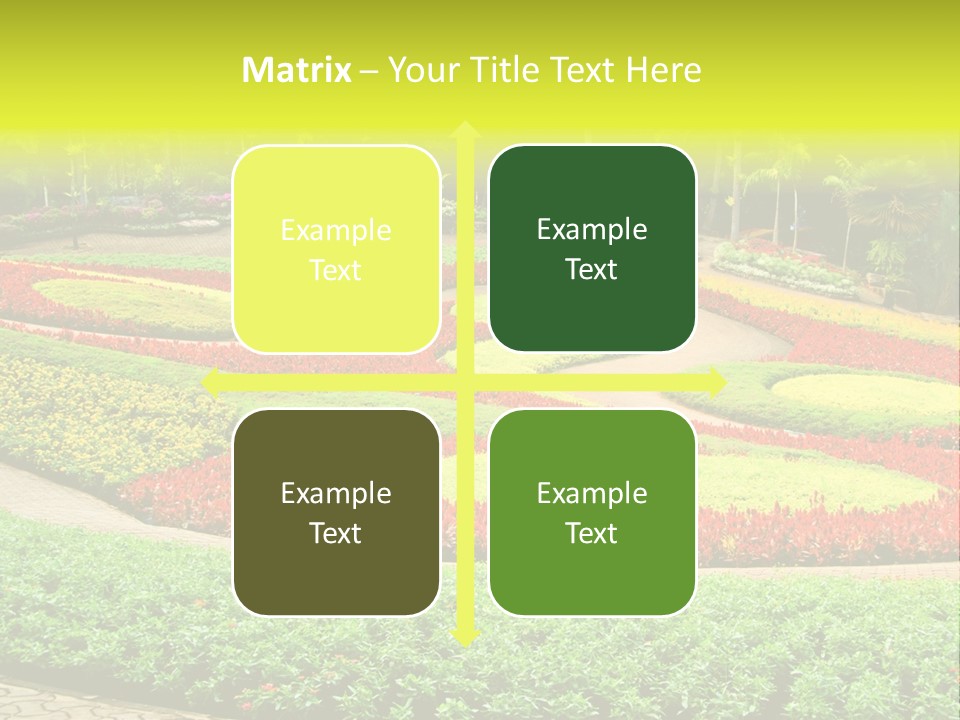 Matrix – Your Title Text Here

Example Text

Example Text

Example Text

Example Text